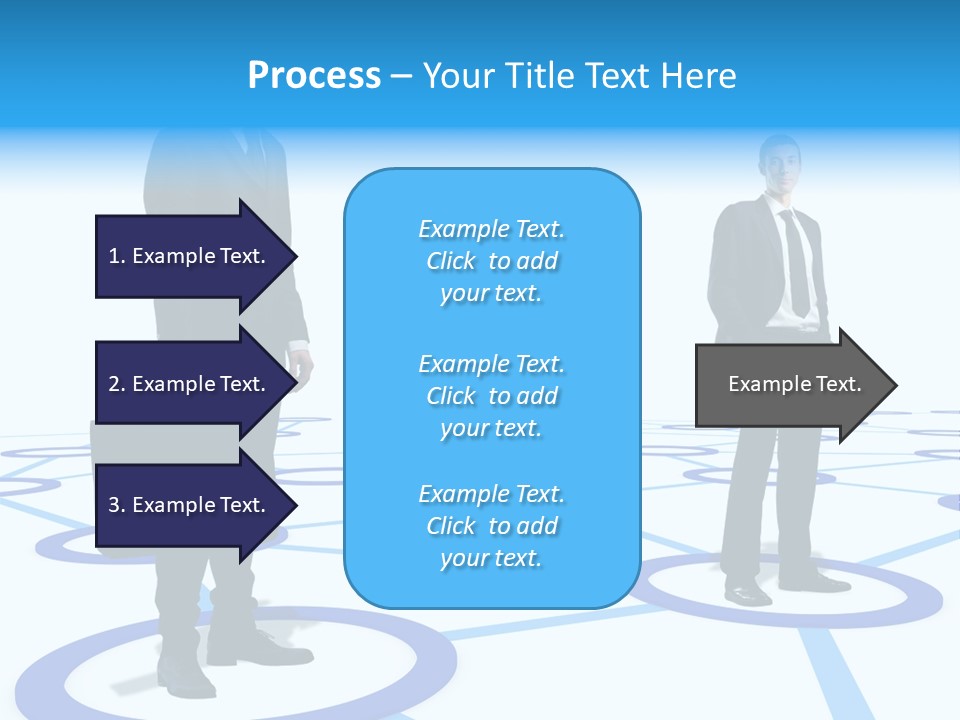 Process – Your Title Text Here

1. Example Text.

2. Example Text.

3. Example Text.

Example Text. Click to add your text.

Example Text. Click to add your text.

Example Text. Click to add your text.

Example Text.